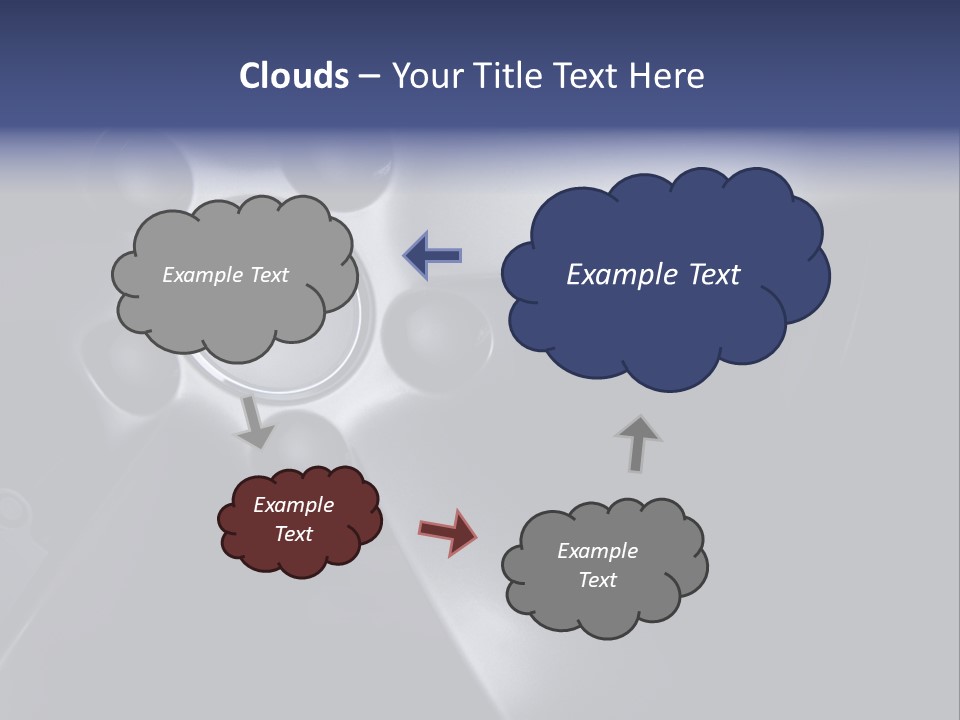 Clouds – Your Title Text Here

Example Text

Example Text

Example Text

Example Text